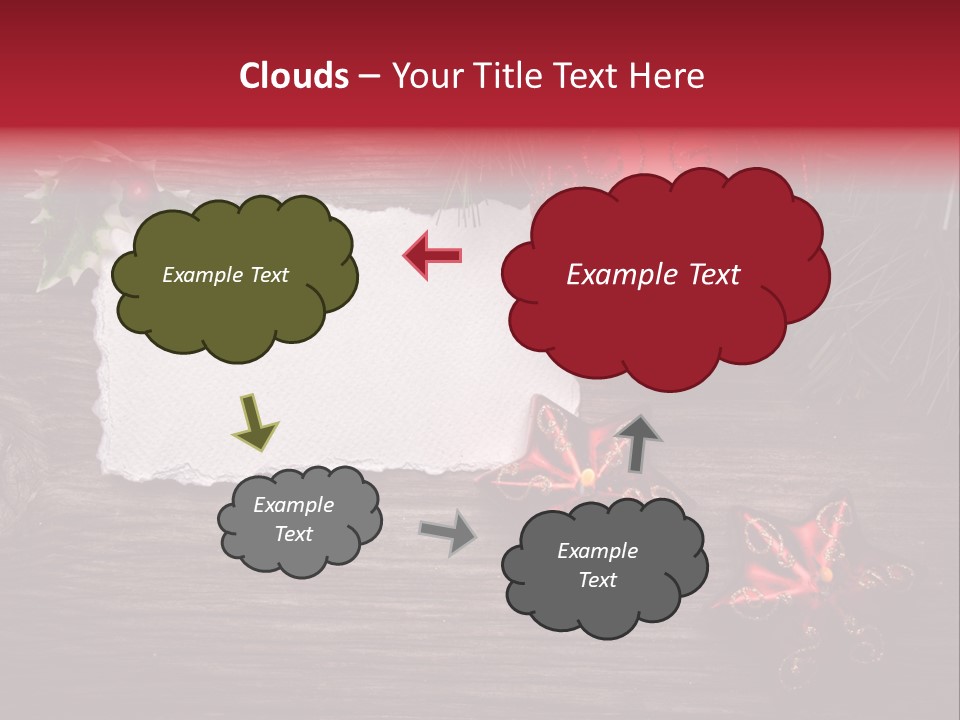 Clouds – Your Title Text Here

Example Text

Example Text

Example Text

Example Text